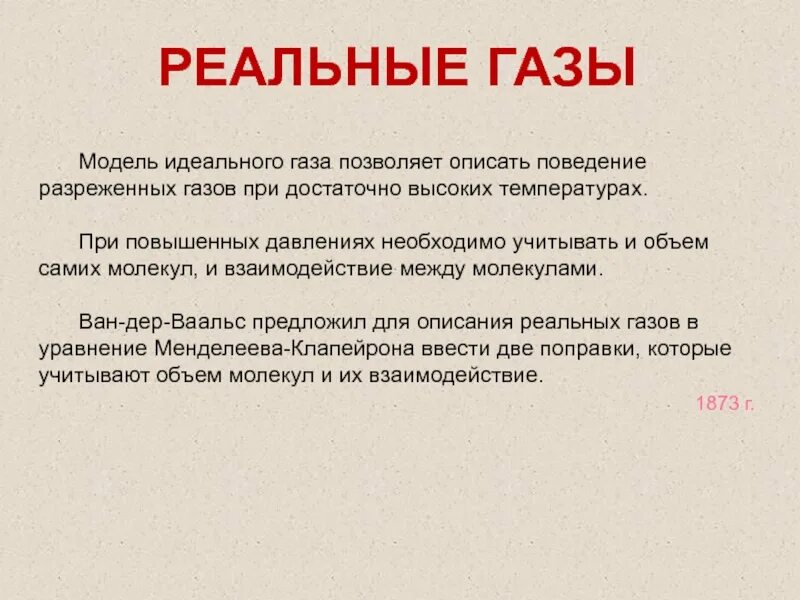 РЕАЛЬНЫЕ ГАЗЫ

Модель идеального газа позволяет описать поведение разреженных газов при достаточно высоких температурах.

При повышенных давлениях необходимо учитывать и объем самих молекул, и взаимодействие между молекулами.

Ван-дер-Ваальс предложил для описания реальных газов в уравнение Менделеева-Клапейрона ввести две поправки, которые учитывают объем молекул и их взаимодействие.

1873 г.